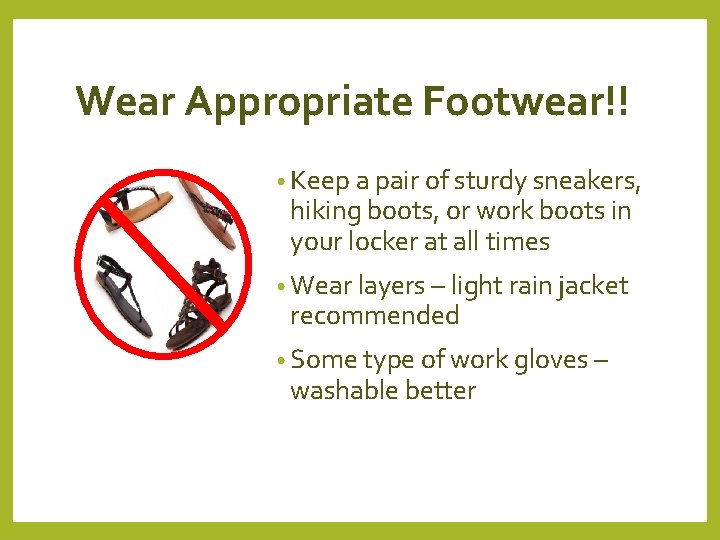 Wear Appropriate Footwear!!

• Keep a pair of sturdy sneakers, hiking boots, or work boots in your locker at all times

• Wear layers – light rain jacket recommended

• Some type of work gloves – washable better